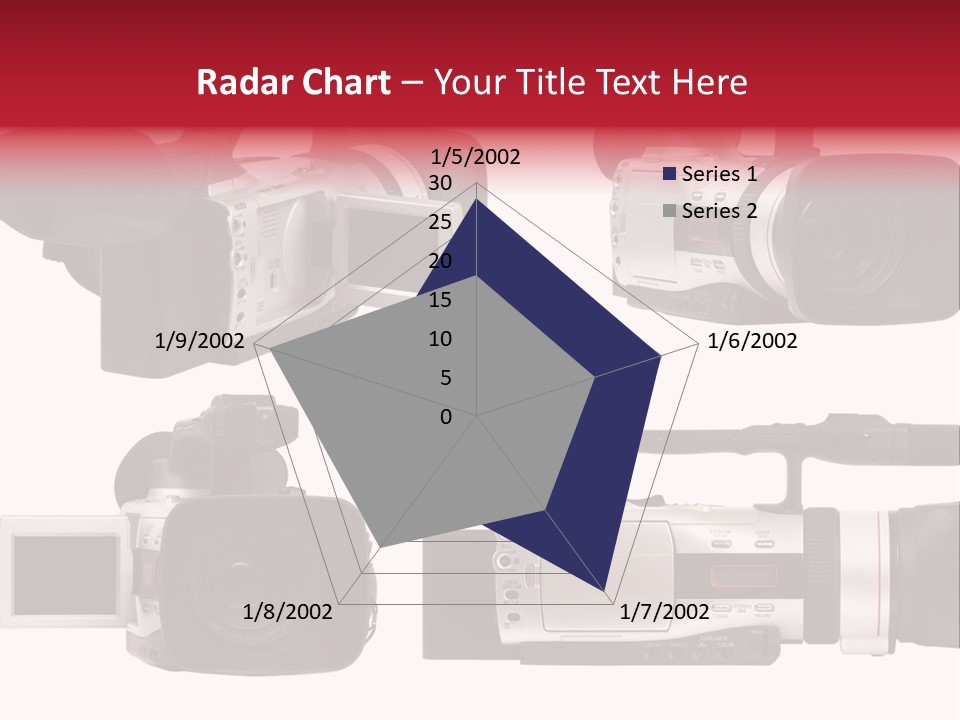 Radar Chart – Your Title Text Here

1/5/2002
30
25
20
15
10
5
0
1/6/2002
1/7/2002
1/8/2002
1/9/2002

Series 1
Series 2